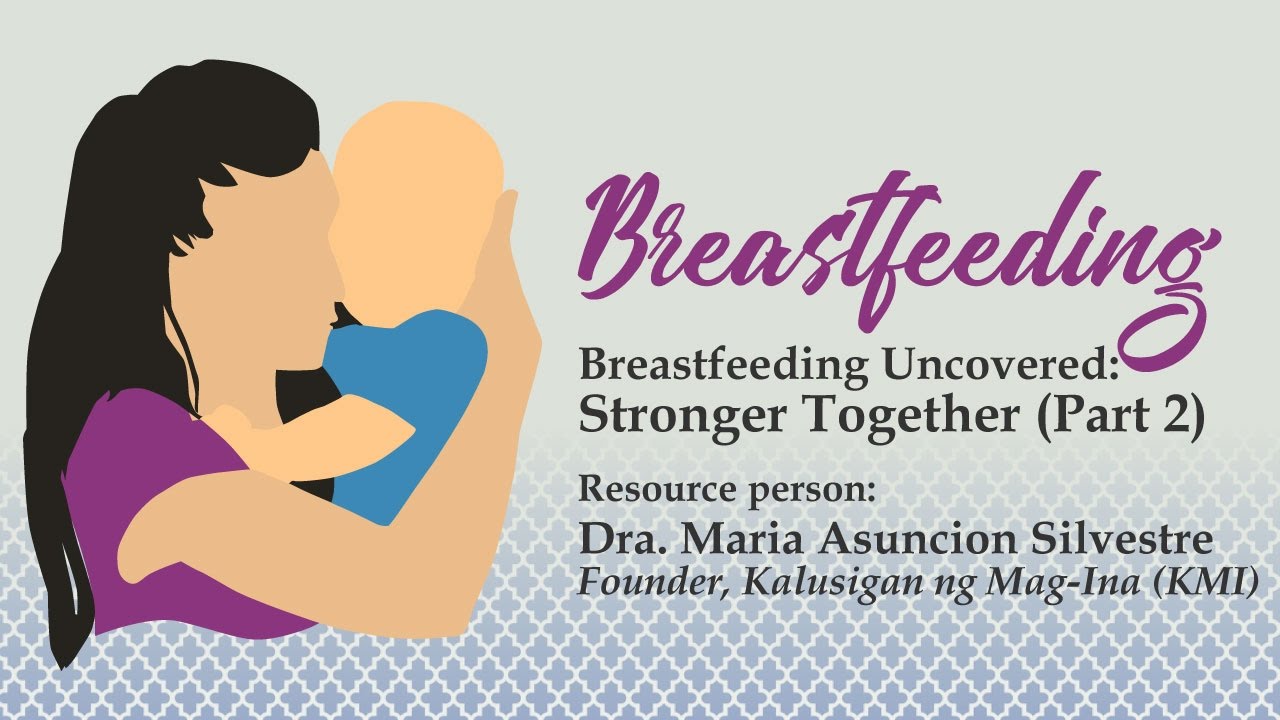 Breastfeeding

Breastfeeding Uncovered:
Stronger Together (Part 2)

Resource person:
Dra. Maria Asuncion Silvestre
Founder, Kalusigan ng Mag-Ina (KMI)